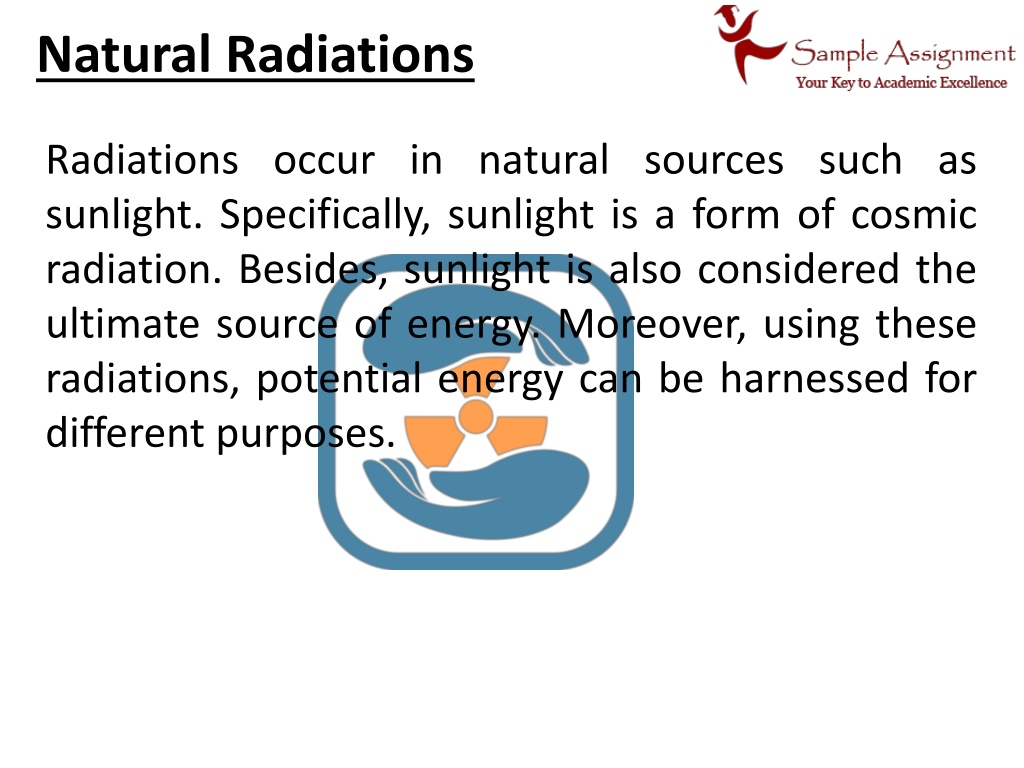 Natural Radiations

Sample Assignment
Your Key to Academic Excellence

Radiations occur in natural sources such as sunlight. Specifically, sunlight is a form of cosmic radiation. Besides, sunlight is also considered the ultimate source of energy. Moreover, using these radiations, potential energy can be harnessed for different purposes.